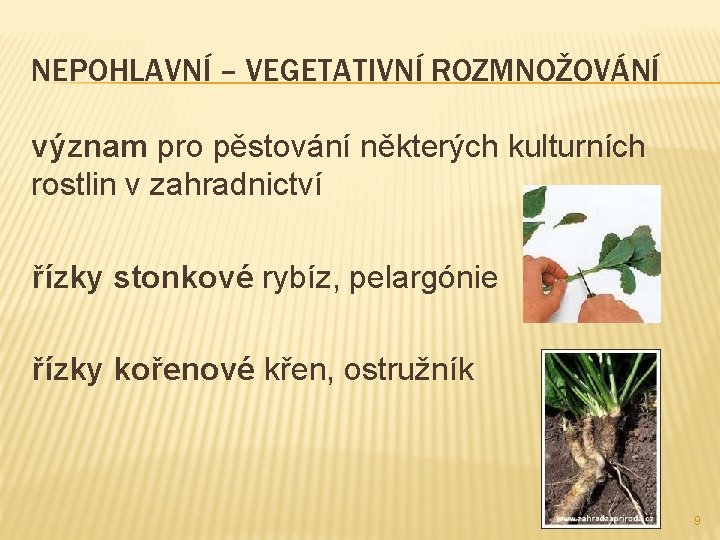 NEPOHLAVNÍ – VEGETATIVNÍ ROZMNOŽOVÁNÍ

význam pro pěstování některých kulturních rostlin v zahradnictví

řízky stonkové rybíz, pelargónie

řízky kořenové křen, ostružník

www.zahradaapriroda.cz

9